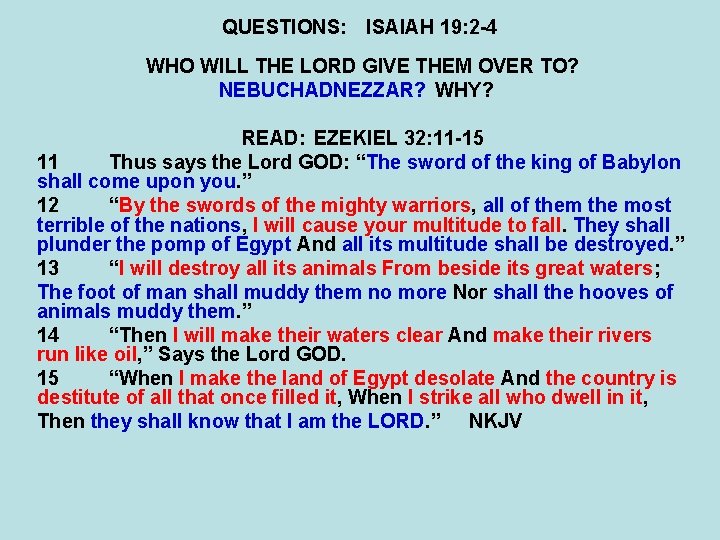 QUESTIONS: ISAIAH 19:2-4

WHO WILL THE LORD GIVE THEM OVER TO? NEBUCHADNEZZAR? WHY?

READ: EZEKIEL 32:11-15

11 Thus says the Lord GOD: “The sword of the king of Babylon shall come upon you.”

12 “By the swords of the mighty warriors, all of them the most terrible of the nations, I will cause your multitude to fall. They shall plunder the pomp of Egypt And all its multitude shall be destroyed.”

13 “I will destroy all its animals From beside its great waters; The foot of man shall muddy them no more Nor shall the hooves of animals muddy them.”

14 “Then I will make their waters clear And make their rivers run like oil,” Says the Lord GOD.

15 “When I make the land of Egypt desolate And the country is destitute of all that once filled it, When I strike all who dwell in it, Then they shall know that I am the LORD.” NKJV